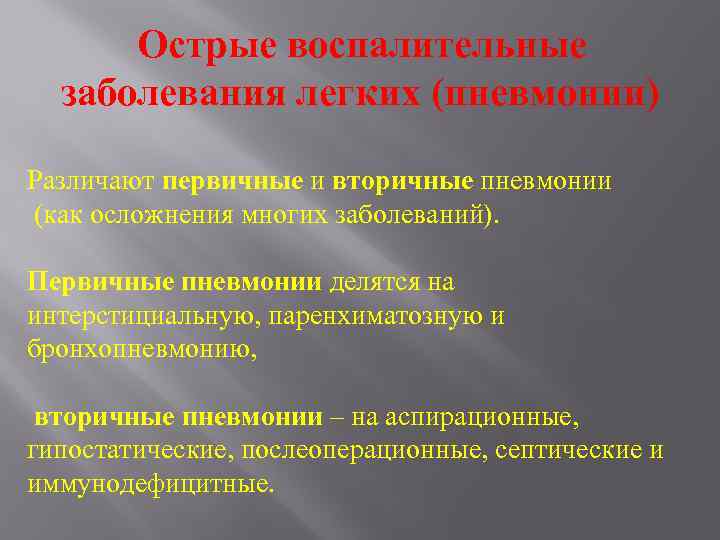 Острые воспалительные заболевания легких (пневмонии)

Различают первичные и вторичные пневмонии (как осложнения многих заболеваний).

Первичные пневмонии делятся на интерстициальную, паренхиматозную и бронхопневмонию,

вторичные пневмонии – на аспирационные, гипостатические, послеоперационные, септические и иммунодефицитные.